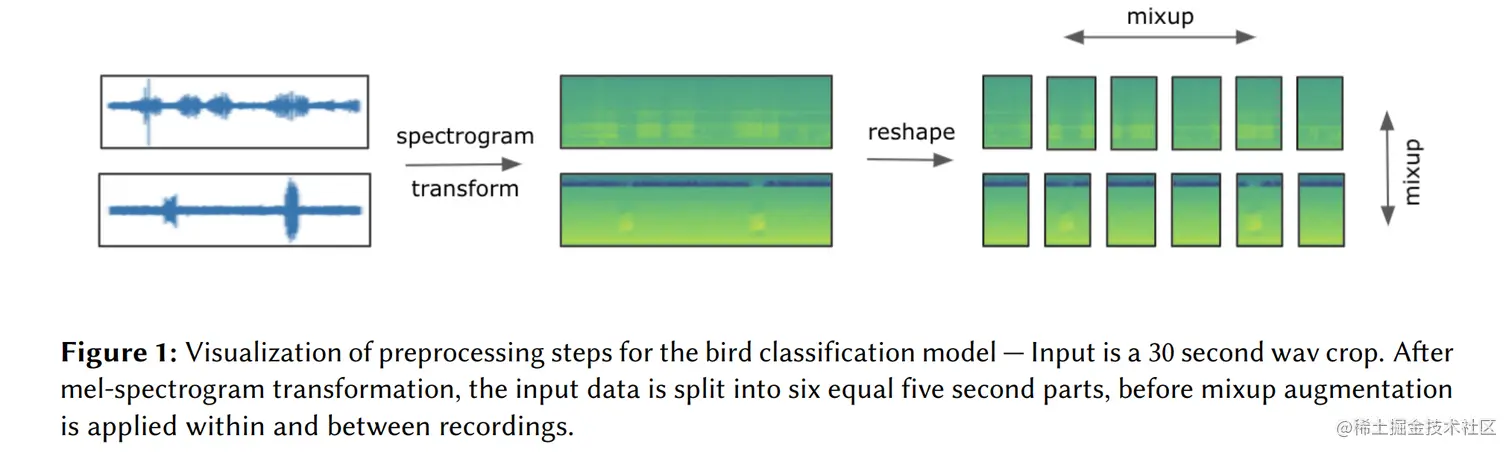 mixup

spectrogram

transform

reshape

mixup

**Figure 1:** Visualization of preprocessing steps for the bird classification model — Input is a 30 second wav crop. After mel-spectrogram transformation, the input data is split into six equal five second parts, before mixup augmentation is applied within and between recordings.

@稀土掘金技术社区